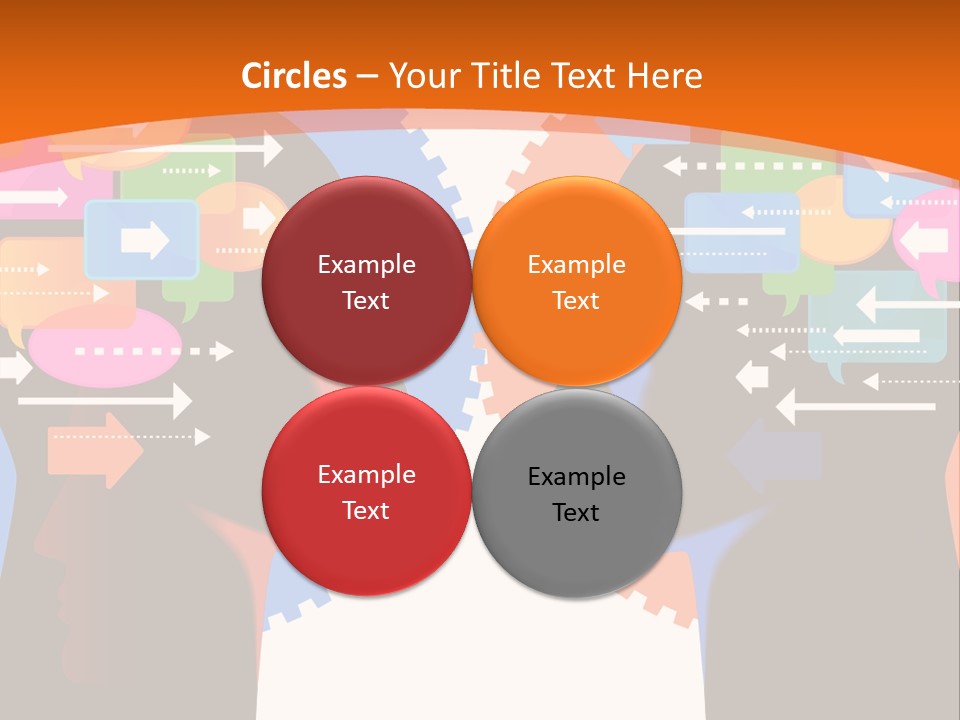 Circles – Your Title Text Here

Example Text

Example Text

Example Text

Example Text